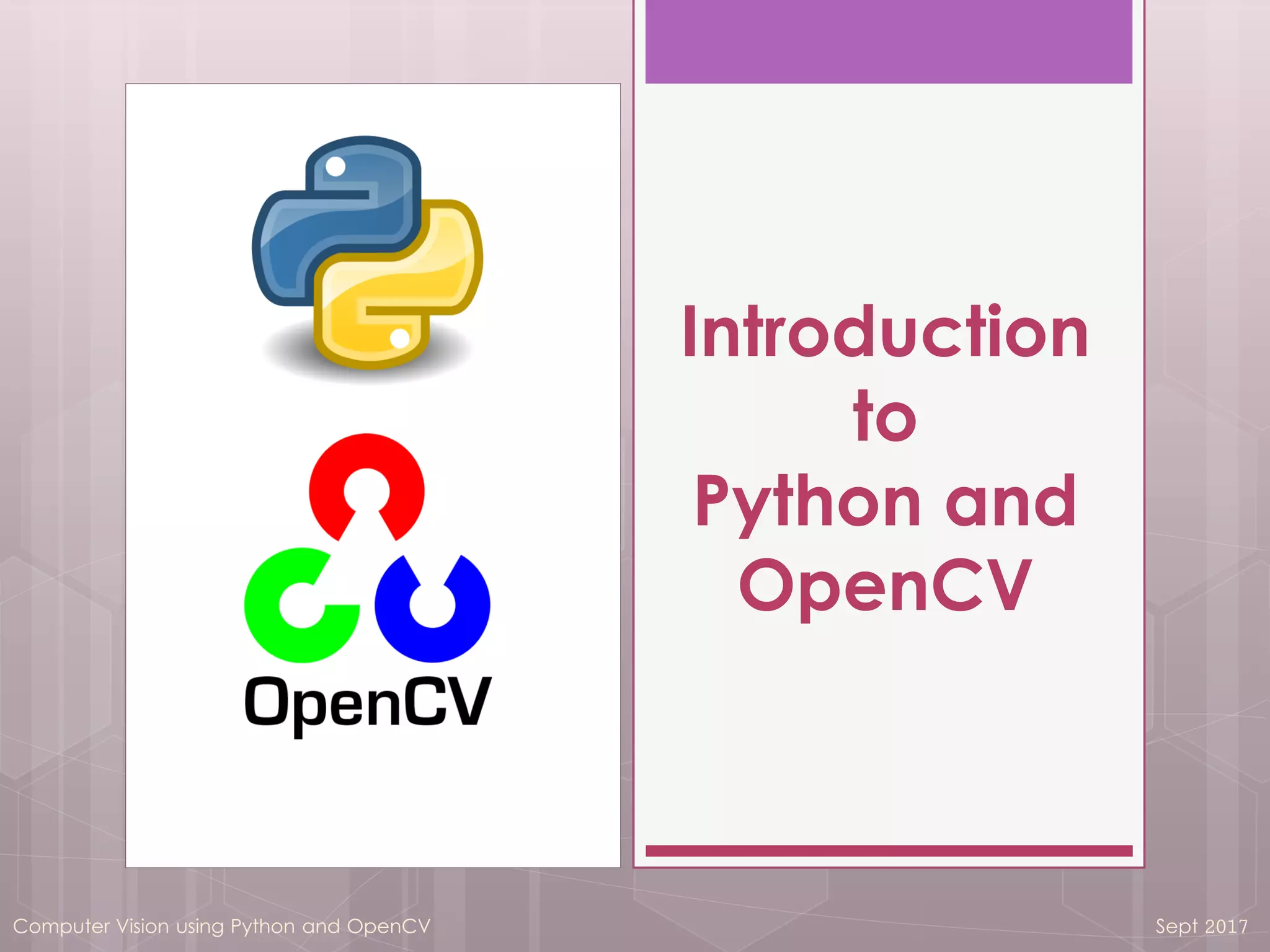 OpenCV

Introduction to Python and OpenCV

Computer Vision using Python and OpenCV

Sept 2017